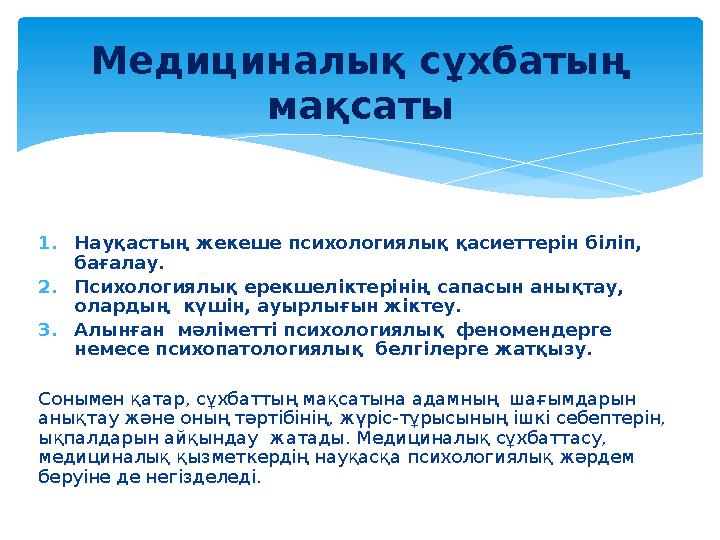 Медициналық сұхбатың мақсаты

1. Науқастың жекеше психологиялық қасиеттерін біліп, бағалау.
2. Психологиялық ерекшеліктерінің сапасын анықтау, олардың күшін, ауырлығын жіктеу.
3. Алынған мәліметті психологиялық феномендерге немесе психопатологиялық белгілерге жатқызу.

Сонымен қатар, сұхбаттың мақсатына адамның шағымдарын анықтау және оның тәртібінің, жүріс-тұрысының ішкі себептерін, ықпалдарын айқындау жатады. Медициналық сұхбаттасу, медициналық қызметкердің науқасқа психологиялық жәрдем беруіне де негізделеді.